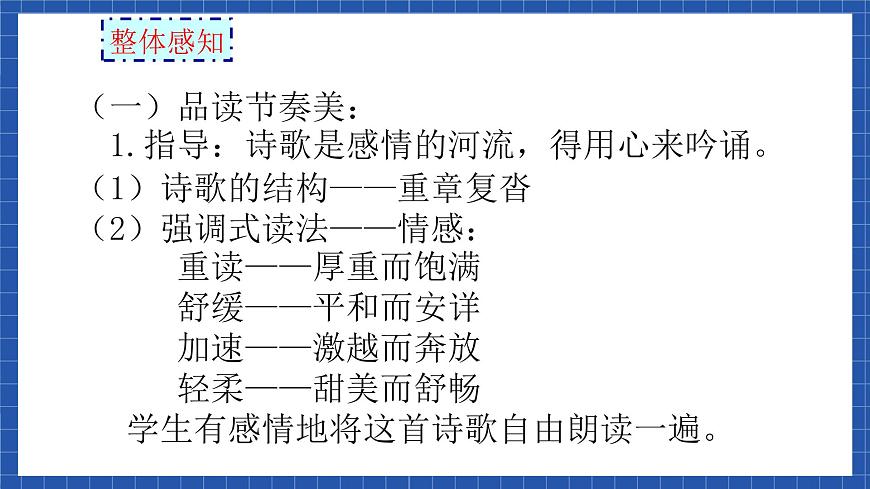 整体感知

（一）品读节奏美：
1.指导：诗歌是感情的河流，得用心来吟诵。
（1）诗歌的结构——重章复沓
（2）强调式读法——情感：
重读——厚重而饱满
舒缓——平和而安详
加速——激越而奔放
轻柔——甜美而舒畅
学生有感情地将这首诗歌自由朗读一遍。